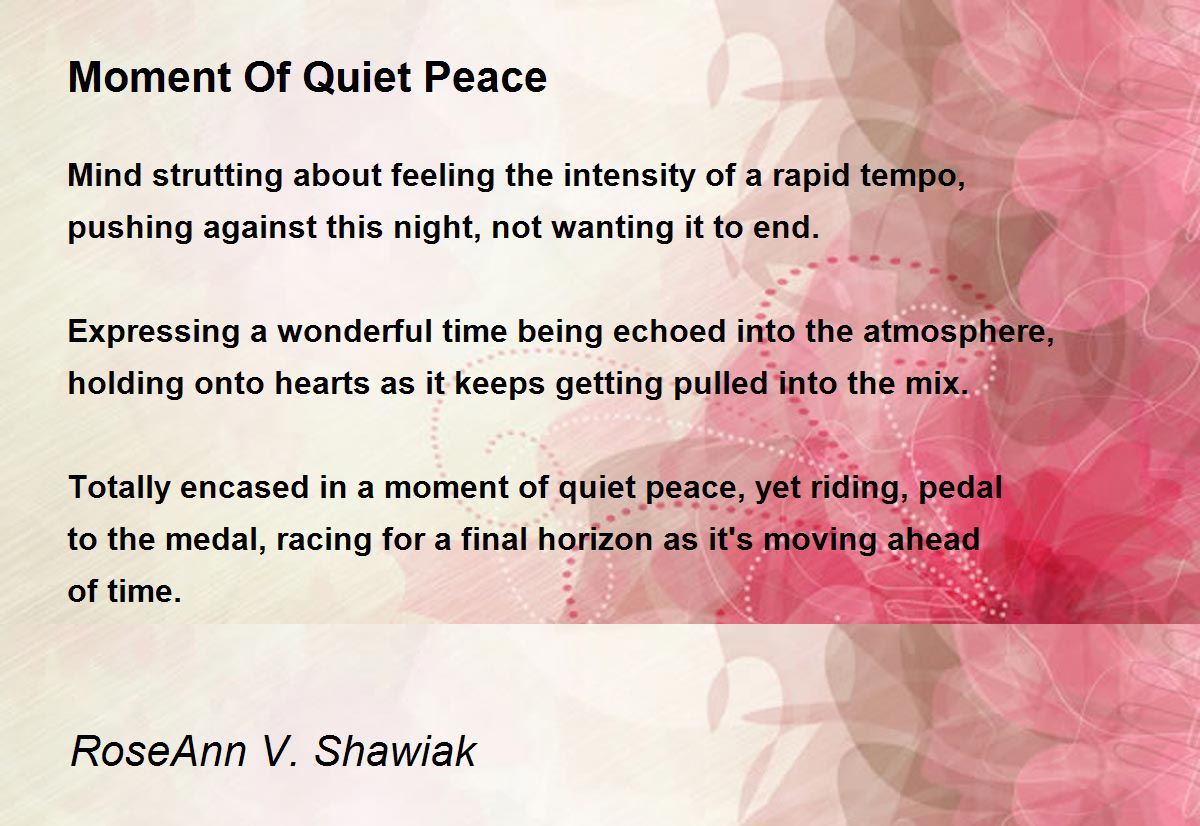 Moment Of Quiet Peace

Mind strutting about feeling the intensity of a rapid tempo,
pushing against this night, not wanting it to end.

Expressing a wonderful time being echoed into the atmosphere,
holding onto hearts as it keeps getting pulled into the mix.

Totally encased in a moment of quiet peace, yet riding, pedal
to the medal, racing for a final horizon as it's moving ahead
of time.

RoseAnn V. Shawiak